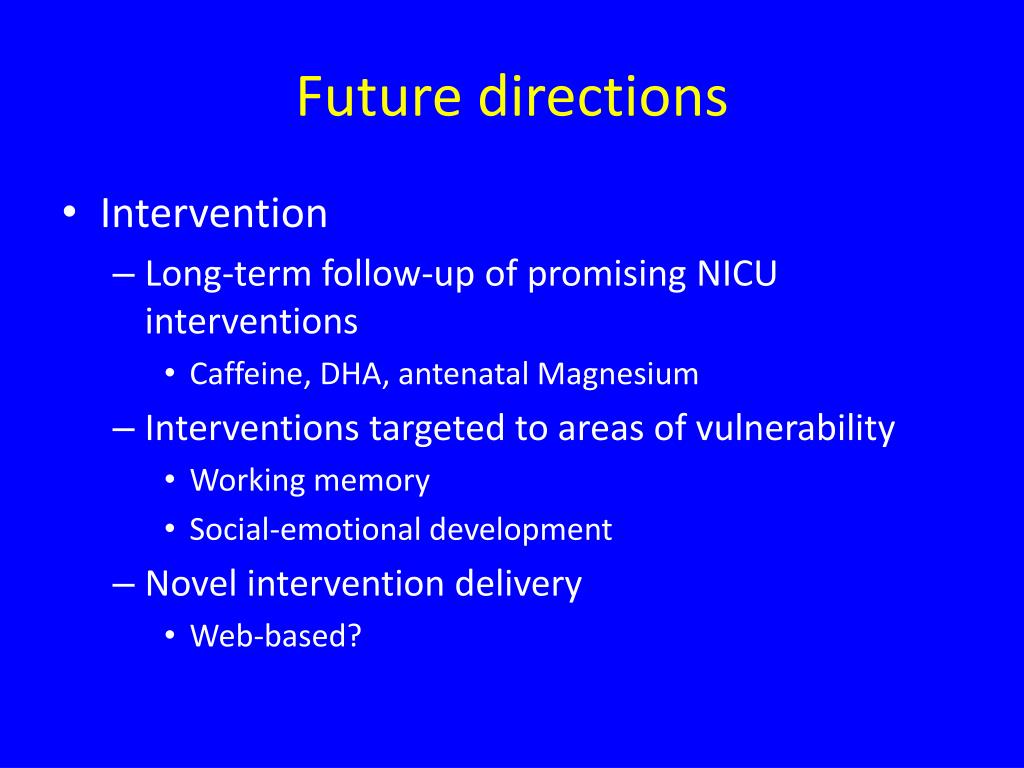 Future directions

• Intervention
– Long-term follow-up of promising NICU interventions
• Caffeine, DHA, antenatal Magnesium
– Interventions targeted to areas of vulnerability
• Working memory
• Social-emotional development
– Novel intervention delivery
• Web-based?